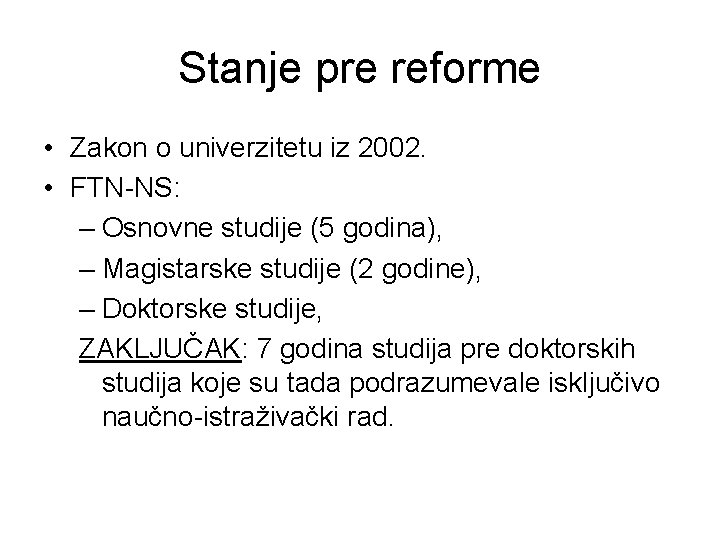 Stanje pre reforme

• Zakon o univerzitetu iz 2002.
• FTN-NS:
– Osnovne studije (5 godina),
– Magistarske studije (2 godine),
– Doktorske studije,
ZAKLJUČAK: 7 godina studija pre doktorskih studija koje su tada podrazumevale isključivo naučno-istraživački rad.